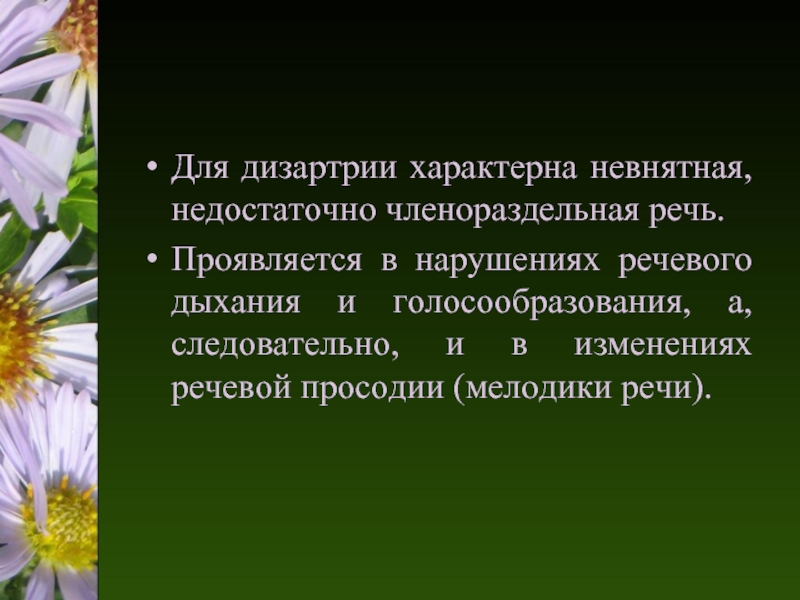 • Для дизартрии характерна невнятная, недостаточно членораздельная речь.

• Проявляется в нарушениях речевого дыхания и голосообразования, а, следовательно, и в изменениях речевой просодии (мелодики речи).